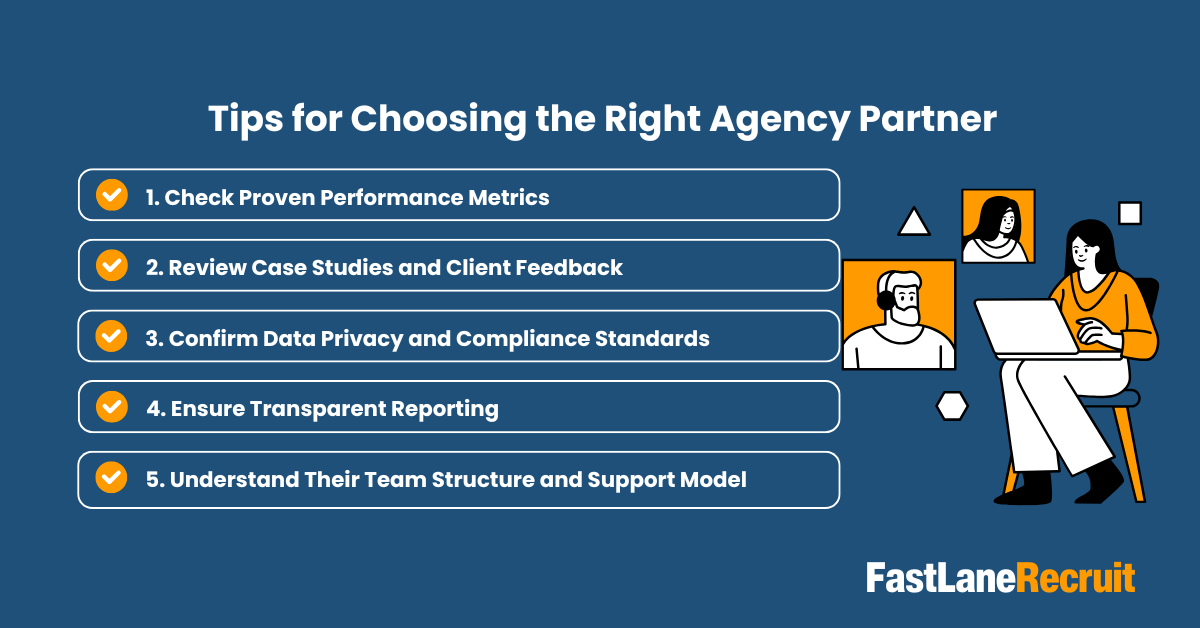 Tips for Choosing the Right Agency Partner

1. Check Proven Performance Metrics

2. Review Case Studies and Client Feedback

3. Confirm Data Privacy and Compliance Standards

4. Ensure Transparent Reporting

5. Understand Their Team Structure and Support Model

FastLaneRecruit